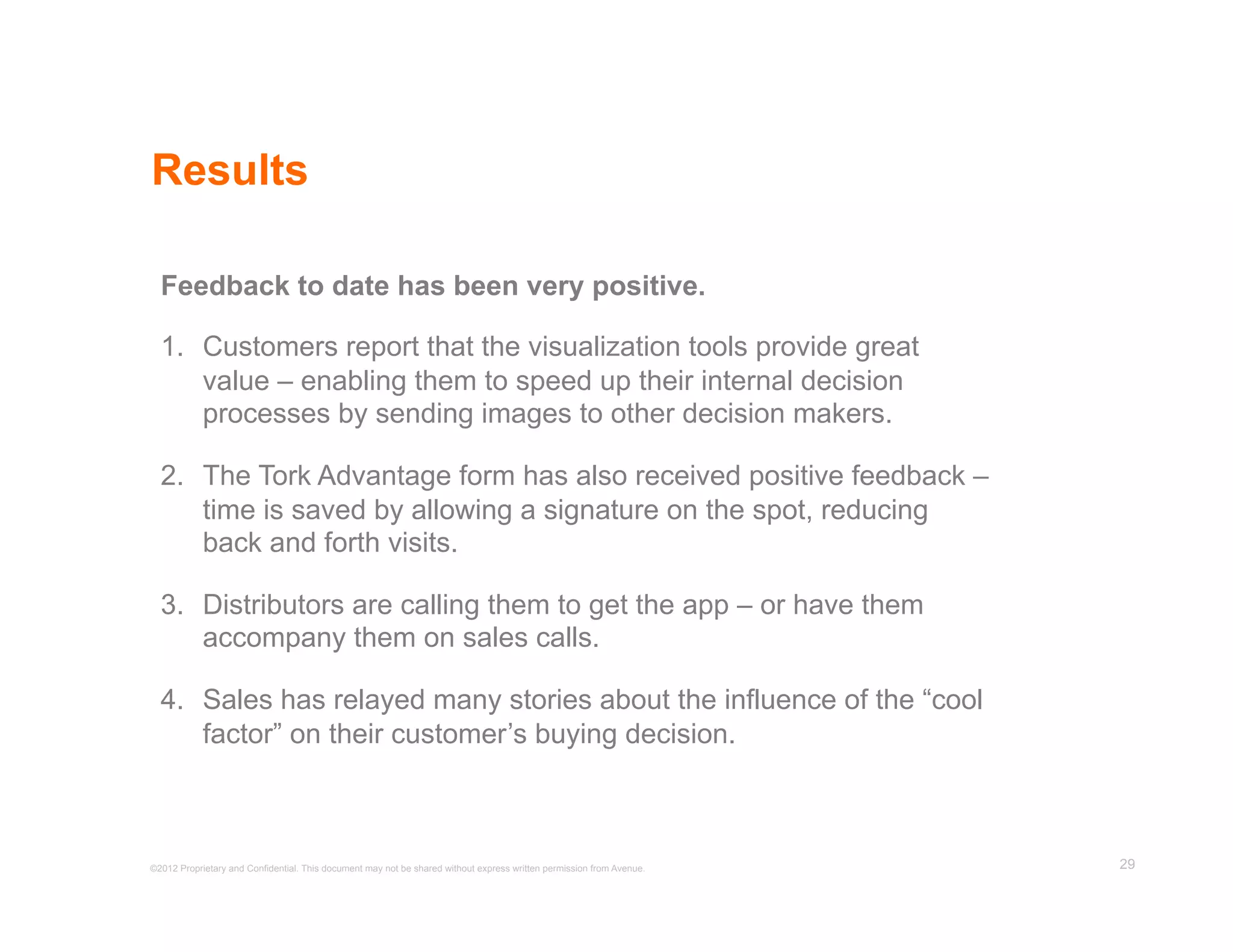 Results

Feedback to date has been very positive.

1. Customers report that the visualization tools provide great value – enabling them to speed up their internal decision processes by sending images to other decision makers.

2. The Tork Advantage form has also received positive feedback – time is saved by allowing a signature on the spot, reducing back and forth visits.

3. Distributors are calling them to get the app – or have them accompany them on sales calls.

4. Sales has relayed many stories about the influence of the “cool factor” on their customer’s buying decision.

©2012 Proprietary and Confidential. This document may not be shared without express written permission from Avenue.

29